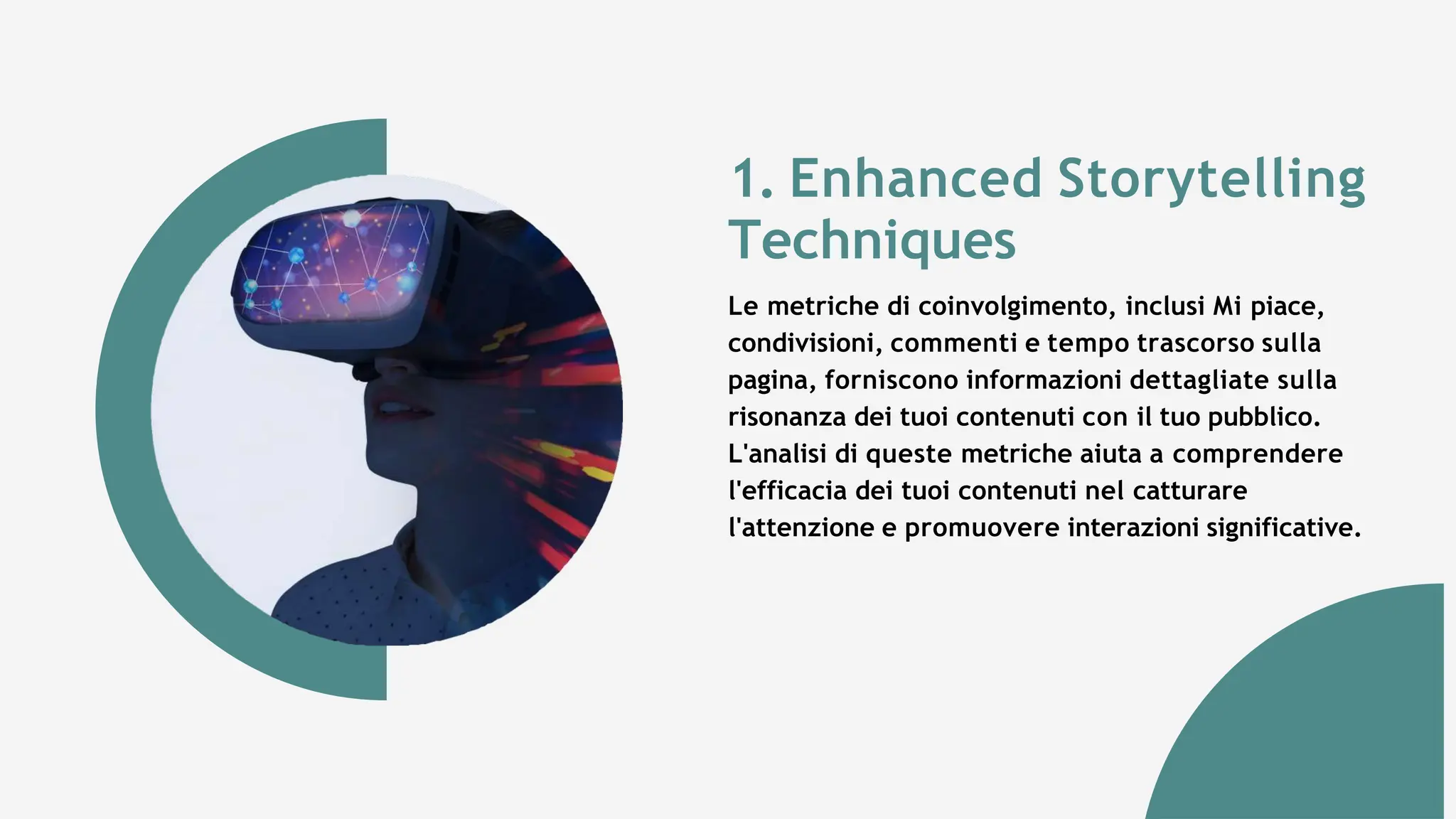 1. Enhanced Storytelling Techniques

Le metriche di coinvolgimento, inclusi Mi piace, condivisioni, commenti e tempo trascorso sulla pagina, forniscono informazioni dettagliate sulla risonanza dei tuoi contenuti con il tuo pubblico. L'analisi di queste metriche aiuta a comprendere l'efficacia dei tuoi contenuti nel catturare l'attenzione e promuovere interazioni significative.